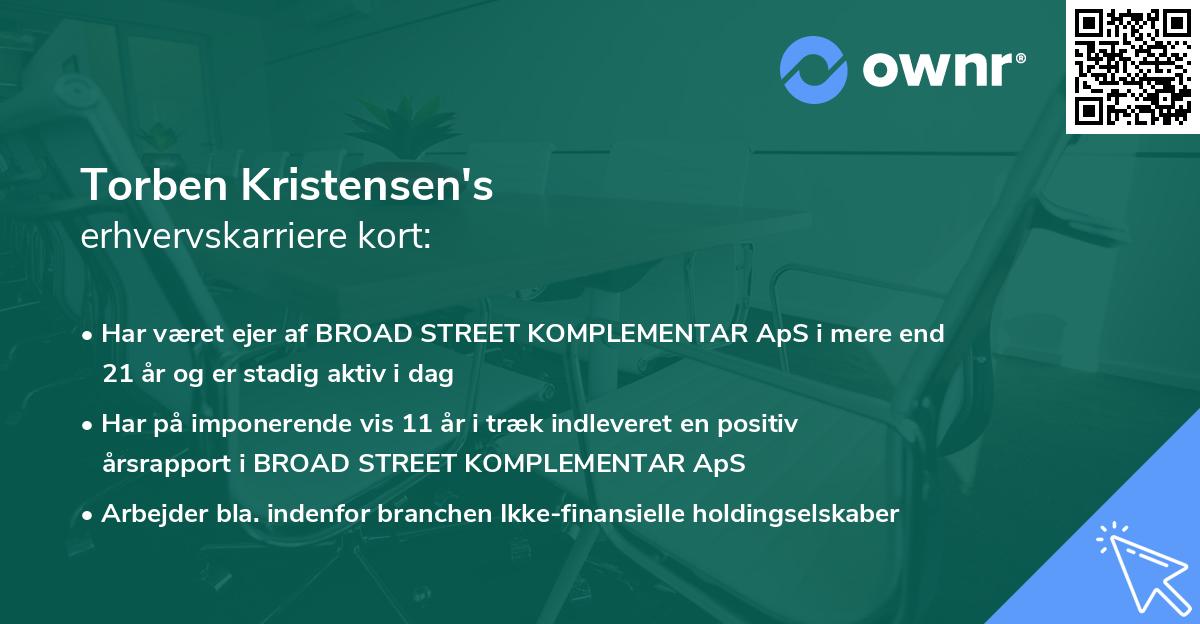 ownr®

Torben Kristensen's
erhvervskarriere kort:

• Har været ejer af BROAD STREET KOMPLEMENTAR ApS i mere end 21 år og er stadig aktiv i dag

• Har på imponerende vis 11 år i træk indleveret en positiv årsrapport i BROAD STREET KOMPLEMENTAR ApS

• Arbejder bla. indenfor branchen Ikke-finansielle holdingselskaber